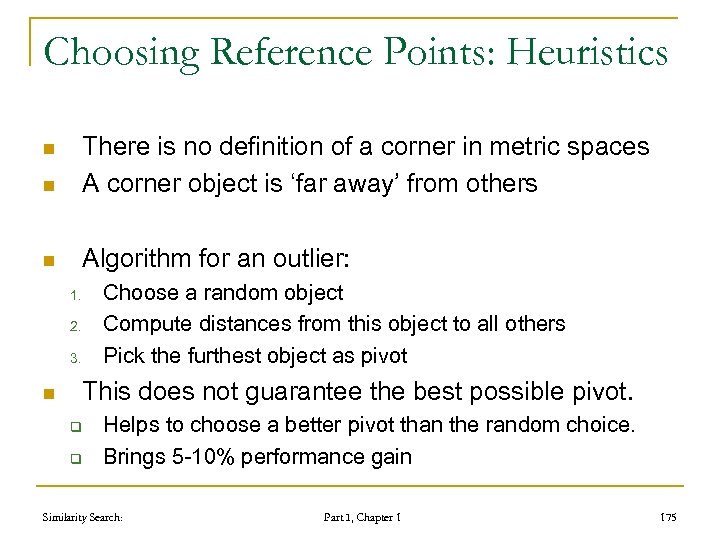 Choosing Reference Points: Heuristics

There is no definition of a corner in metric spaces
A corner object is ‘far away’ from others

Algorithm for an outlier:
1. Choose a random object
2. Compute distances from this object to all others
3. Pick the furthest object as pivot

This does not guarantee the best possible pivot.
Helps to choose a better pivot than the random choice.
Brings 5-10% performance gain

Similarity Search: Part I, Chapter 1 175